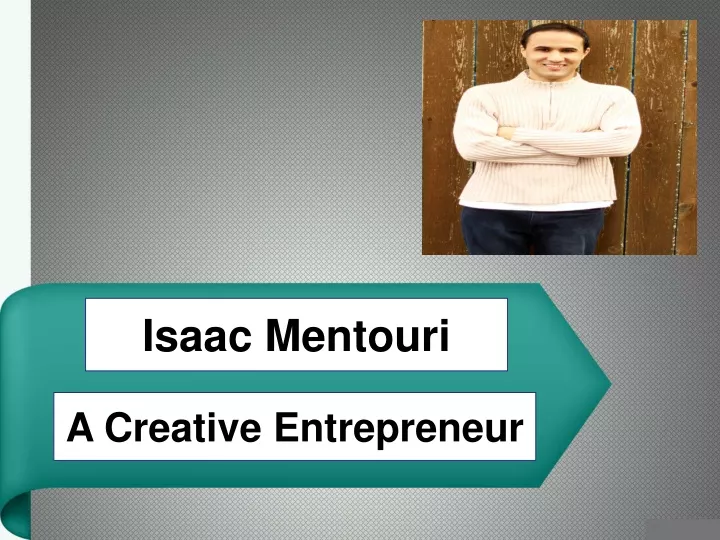 Isaac Mentouri

A Creative Entrepreneur